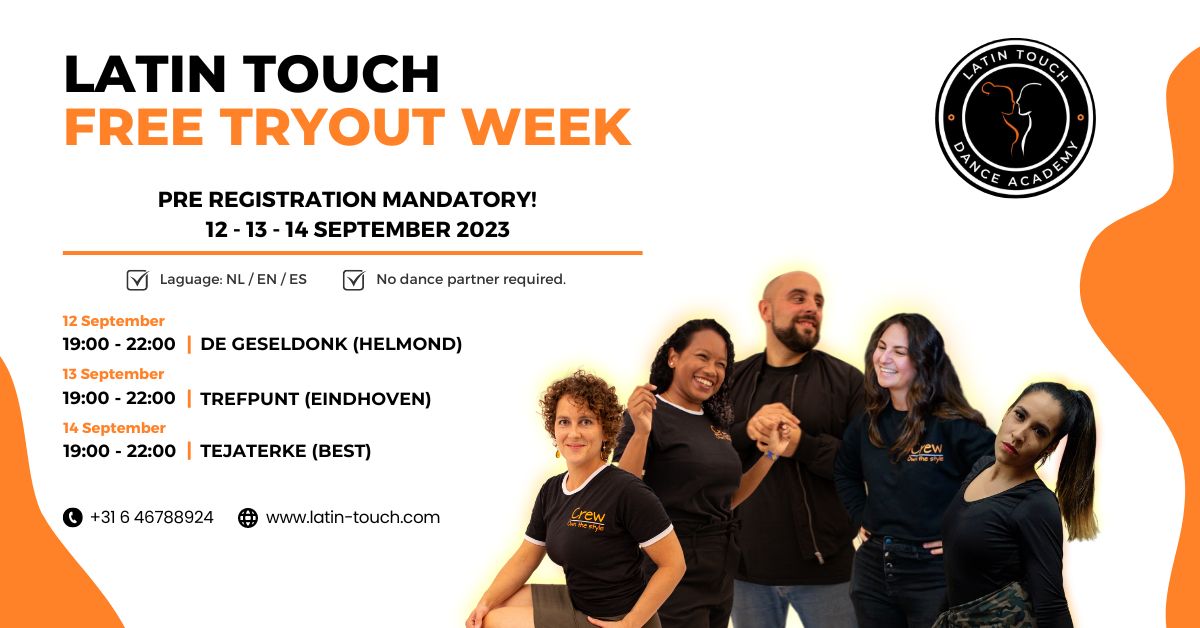 LATIN TOUCH
FREE TRYOUT WEEK

LATIN TOUCH DANCE ACADEMY

PRE REGISTRATION MANDATORY!
12 - 13 - 14 SEPTEMBER 2023

Laguage: NL / EN / ES

No dance partner required.

12 September
19:00 - 22:00 | DE GESELDONK (HELMOND)
13 September
19:00 - 22:00 | TREFPUNT (EINDHOVEN)
14 September
19:00 - 22:00 | TEJATERKE (BEST)

+31 6 46788924

www.latin-touch.com

Crew
Own the style

Crew
Own the style

Crew
Own the style